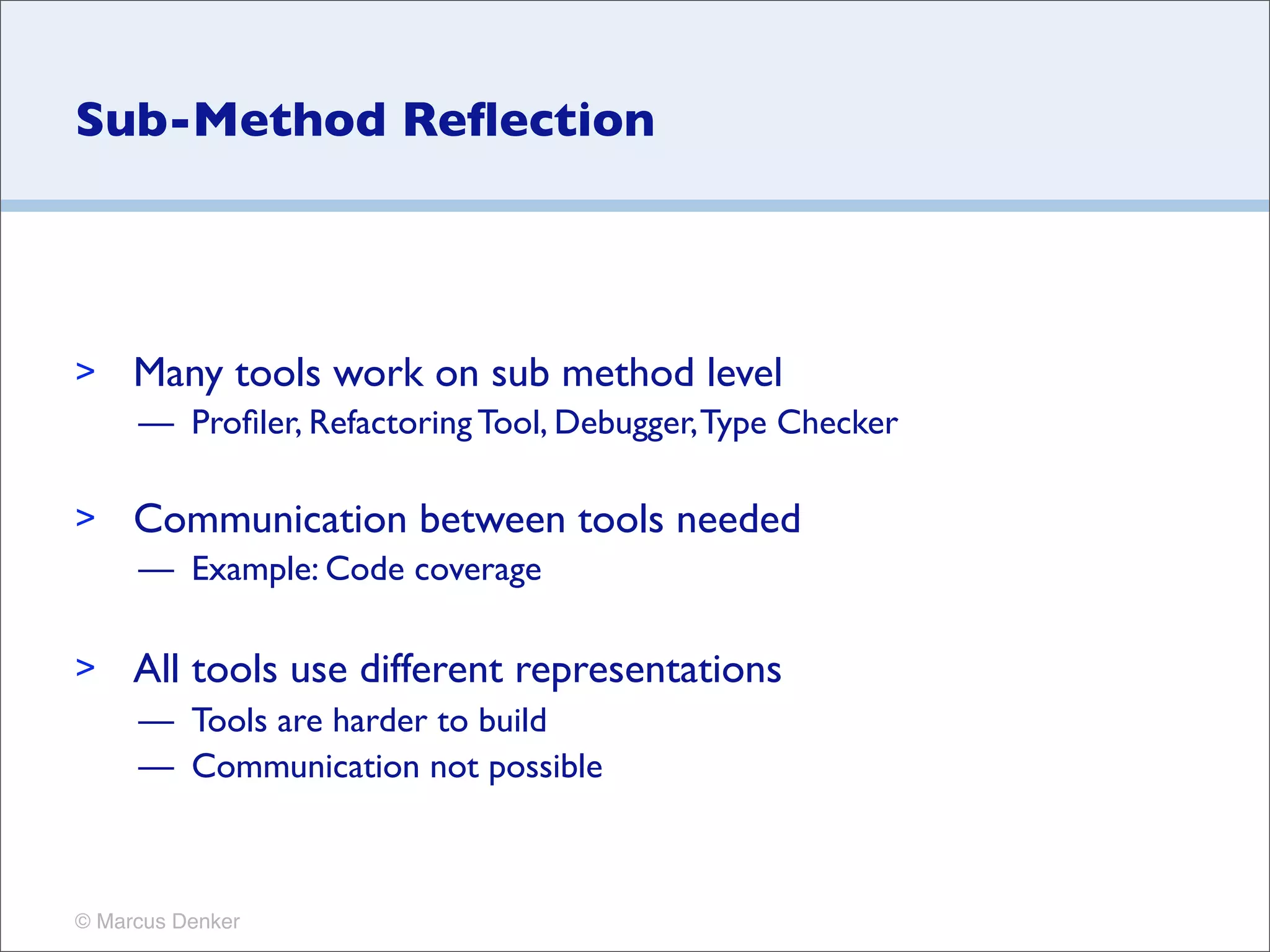 Sub-Method Reflection

> Many tools work on sub method level
— Profiler, Refactoring Tool, Debugger, Type Checker

> Communication between tools needed
— Example: Code coverage

> All tools use different representations
— Tools are harder to build
— Communication not possible

© Marcus Denker